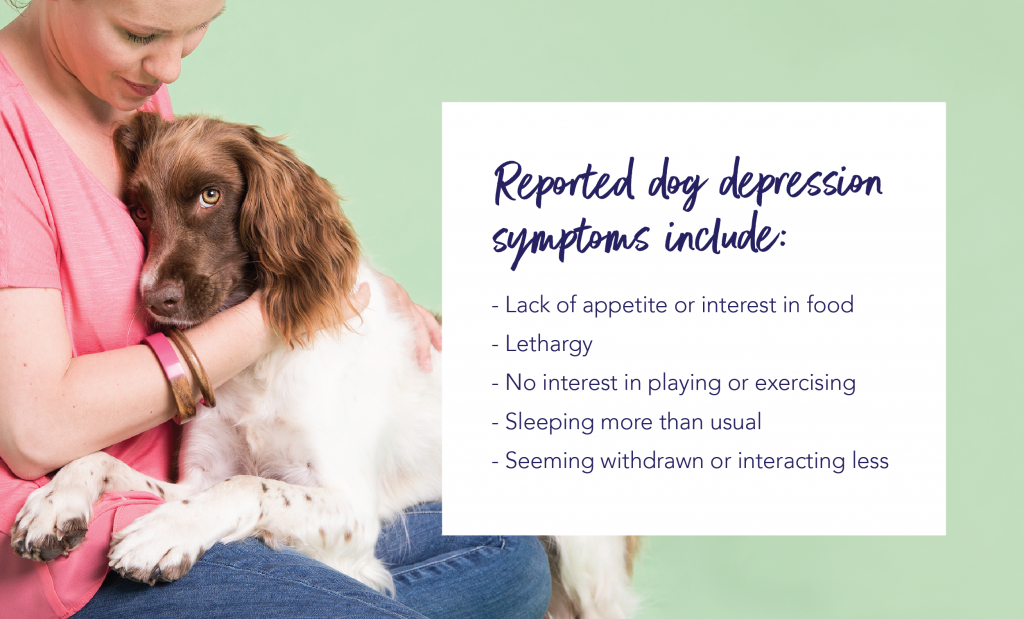 Reported dog depression symptoms include:

- Lack of appetite or interest in food
- Lethargy
- No interest in playing or exercising
- Sleeping more than usual
- Seeming withdrawn or interacting less